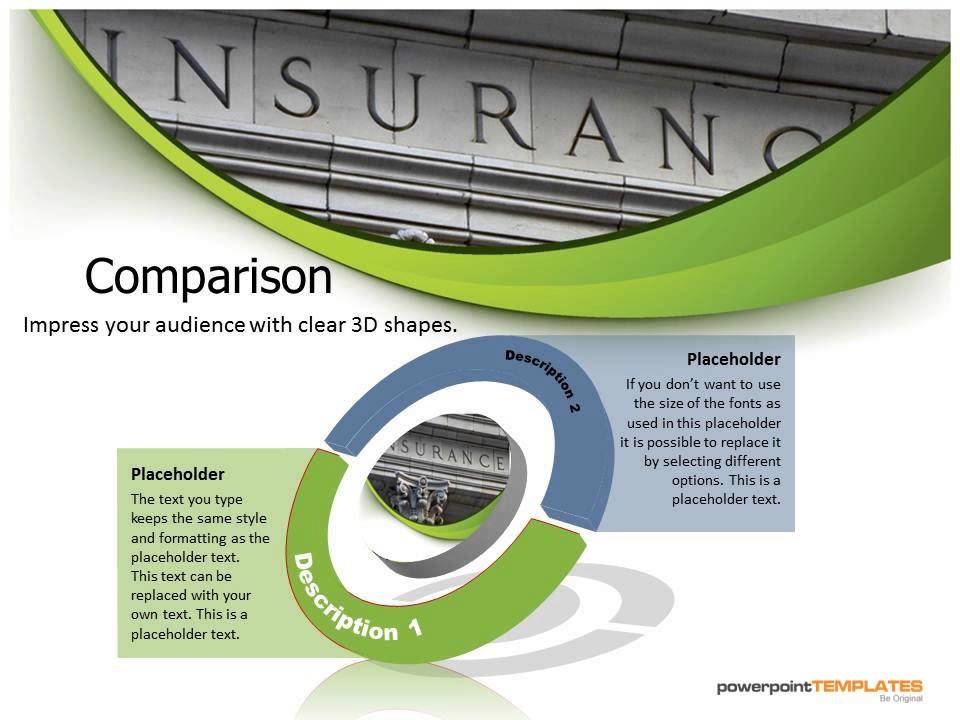 INSURANC

Comparison

Impress your audience with clear 3D shapes.

Description 2

Placeholder

If you don't want to use the size of the fonts as used in this placeholder it is possible to replace it by selecting different options. This is a placeholder text.

SURANCE

Placeholder

The text you type keeps the same style and formatting as the placeholder text. This text can be replaced with your own text. This is a placeholder text.

Description 1

powerpointTEMPLATES
Be Original